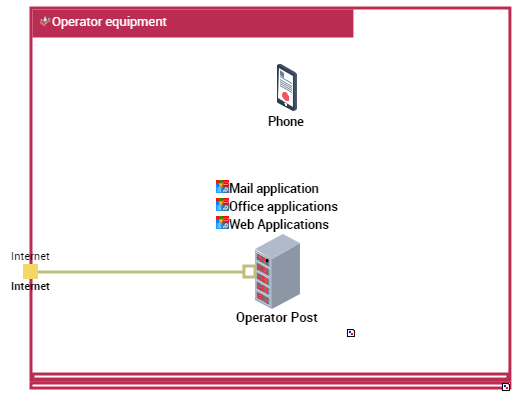 Operator equipment

Phone

Mail application
Office applications
Web Applications

Internet

Internet

Operator Post